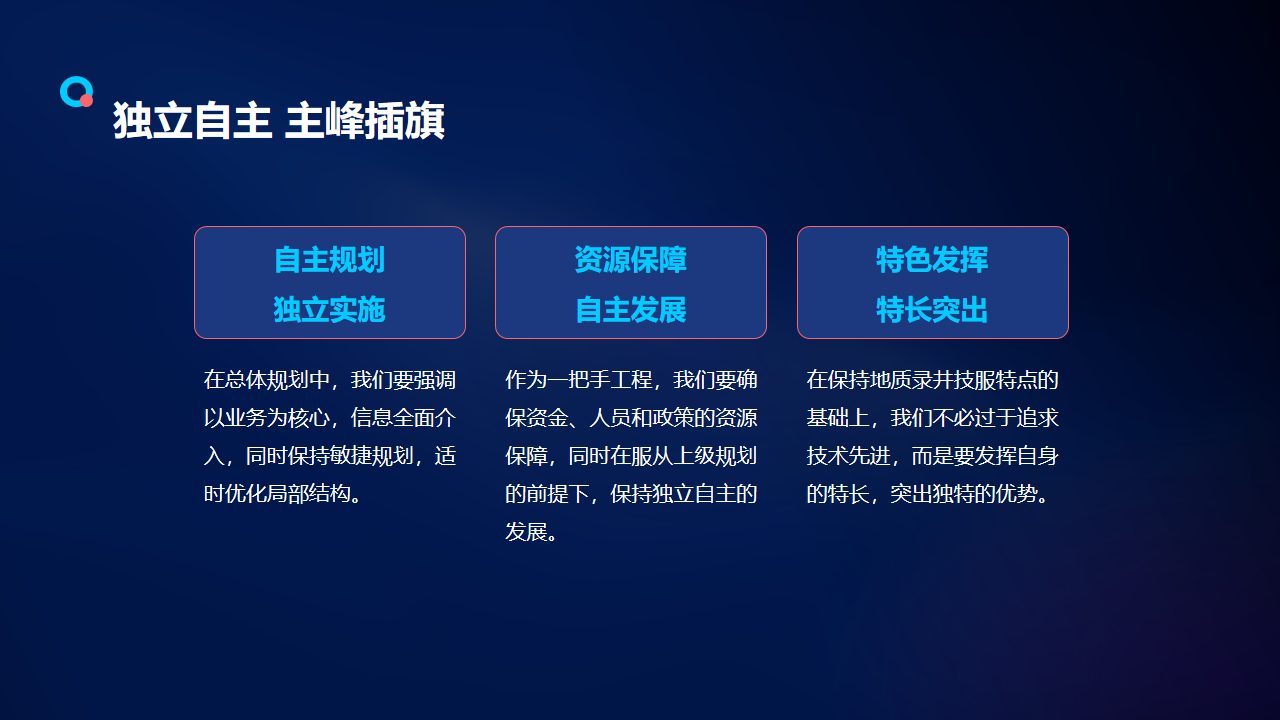 独立自主 主峰插旗

自主规划
独立实施

在总体规划中，我们要强调以业务为核心，信息全面介入，同时保持敏捷规划，适时优化局部结构。

资源保障
自主发展

作为一把手工程，我们要确保资金、人员和政策的资源保障，同时在服从上级规划的前提下，保持独立自主的发展。

特色发挥
特长突出

在保持地质录井技服特点的基础上，我们不必过于追求技术先进，而是要发挥自身的特长，突出独特的优势。